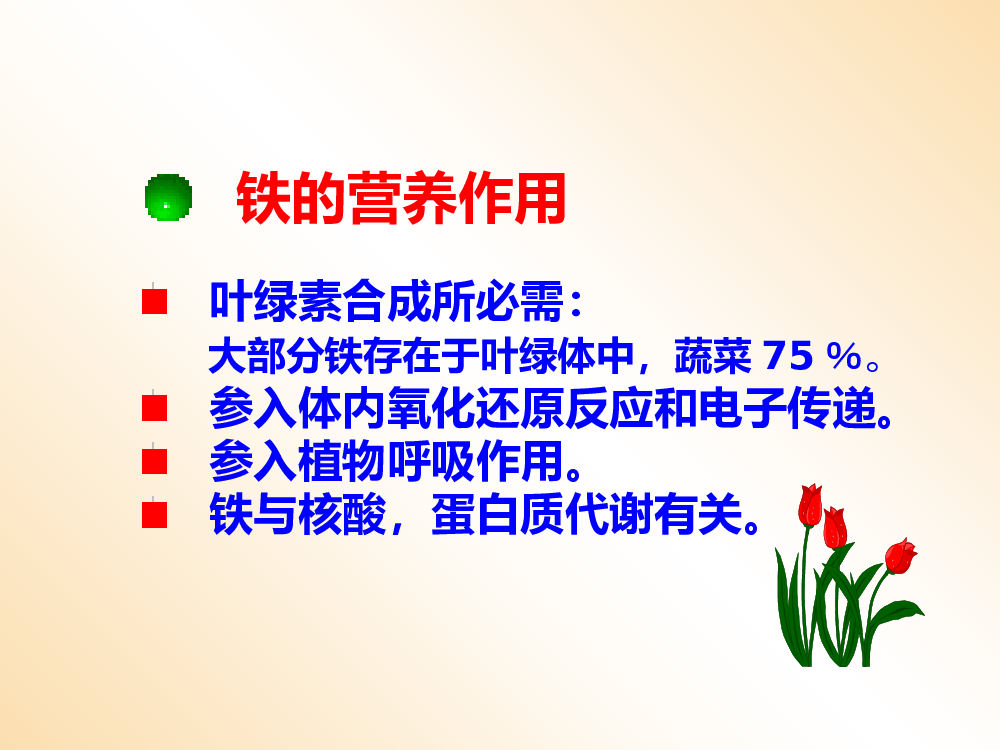 铁的营养作用

叶绿素合成所必需：
大部分铁存在于叶绿体中，蔬菜 75 %。

参入体内氧化还原反应和电子传递。

参入植物呼吸作用。

铁与核酸，蛋白质代谢有关。